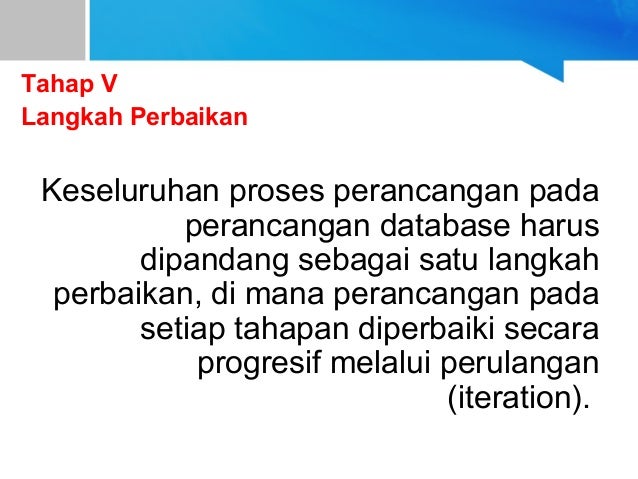 Tahap V
Langkah Perbaikan

Keseluruhan proses perancangan pada perancangan database harus dipandang sebagai satu langkah perbaikan, di mana perancangan pada setiap tahapan diperbaiki secara progresif melalui perulangan (iteration).